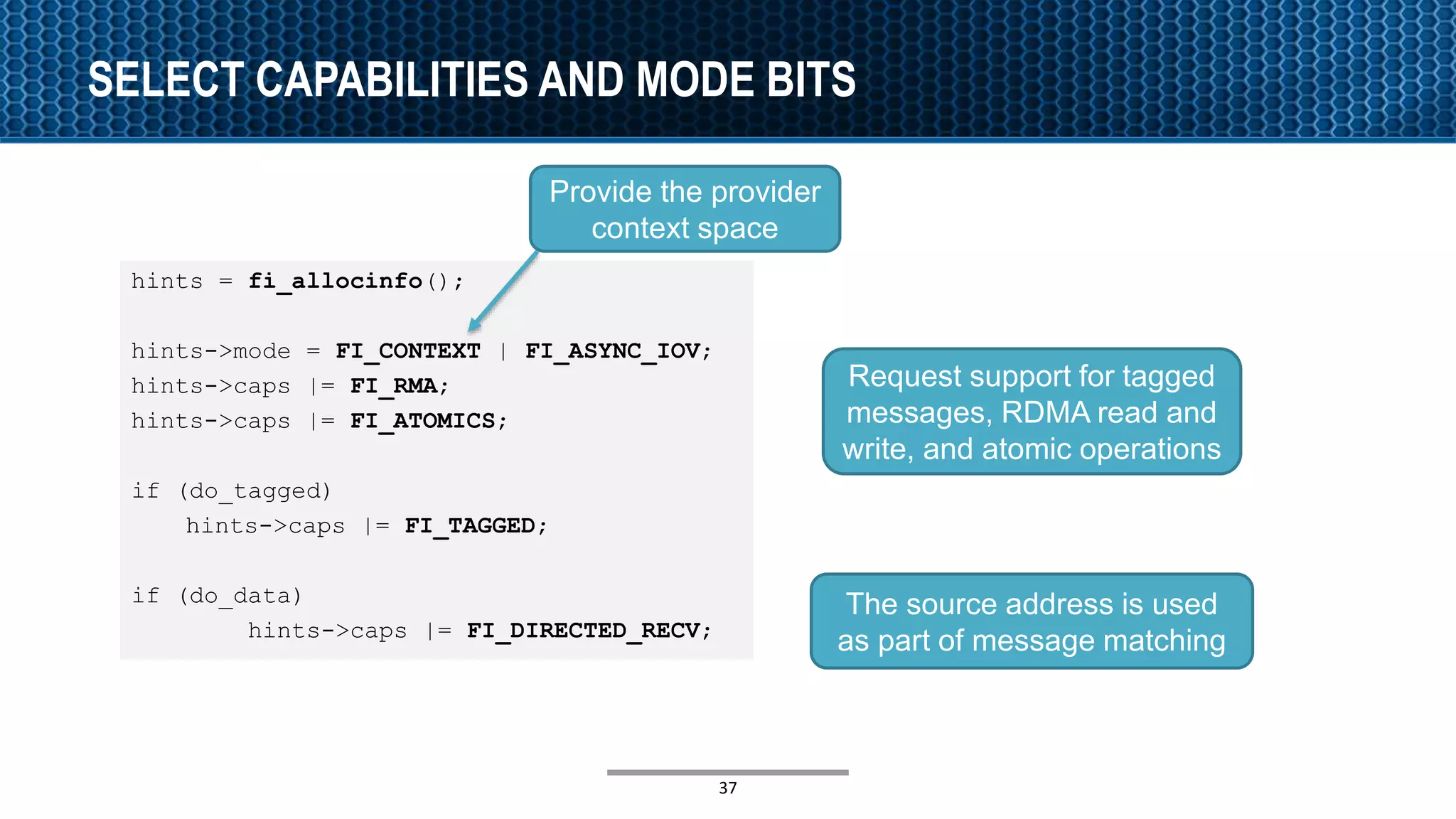 SELECT CAPABILITIES AND MODE BITS

Provide the provider context space

hints = fi_allocinfo();

hints->mode = FI_CONTEXT | FI_ASYNC_IOV;
hints->caps |= FI_RMA;
hints->caps |= FI_ATOMICS;

if (do_tagged)
    hints->caps |= FI_TAGGED;

if (do_data)
        hints->caps |= FI_DIRECTED_RECV;

Request support for tagged messages, RDMA read and write, and atomic operations

The source address is used as part of message matching

37